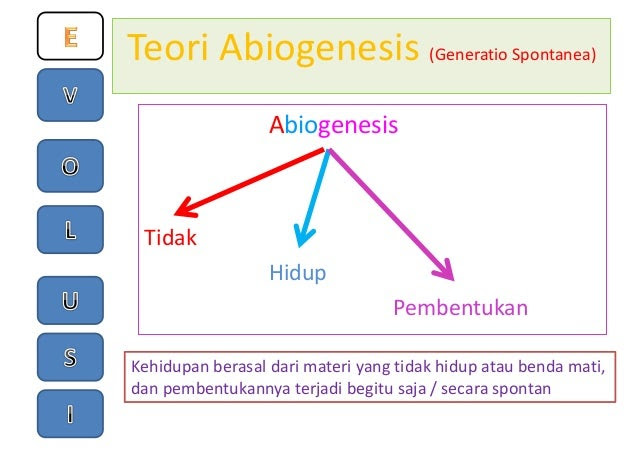 E
V
O
L
U
S
I

Teori Abiogenesis (Generatio Spontanea)

Abiogenesis

Tidak

Hidup

Pembentukan

Kehidupan berasal dari materi yang tidak hidup atau benda mati, dan pembentukannya terjadi begitu saja / secara spontan